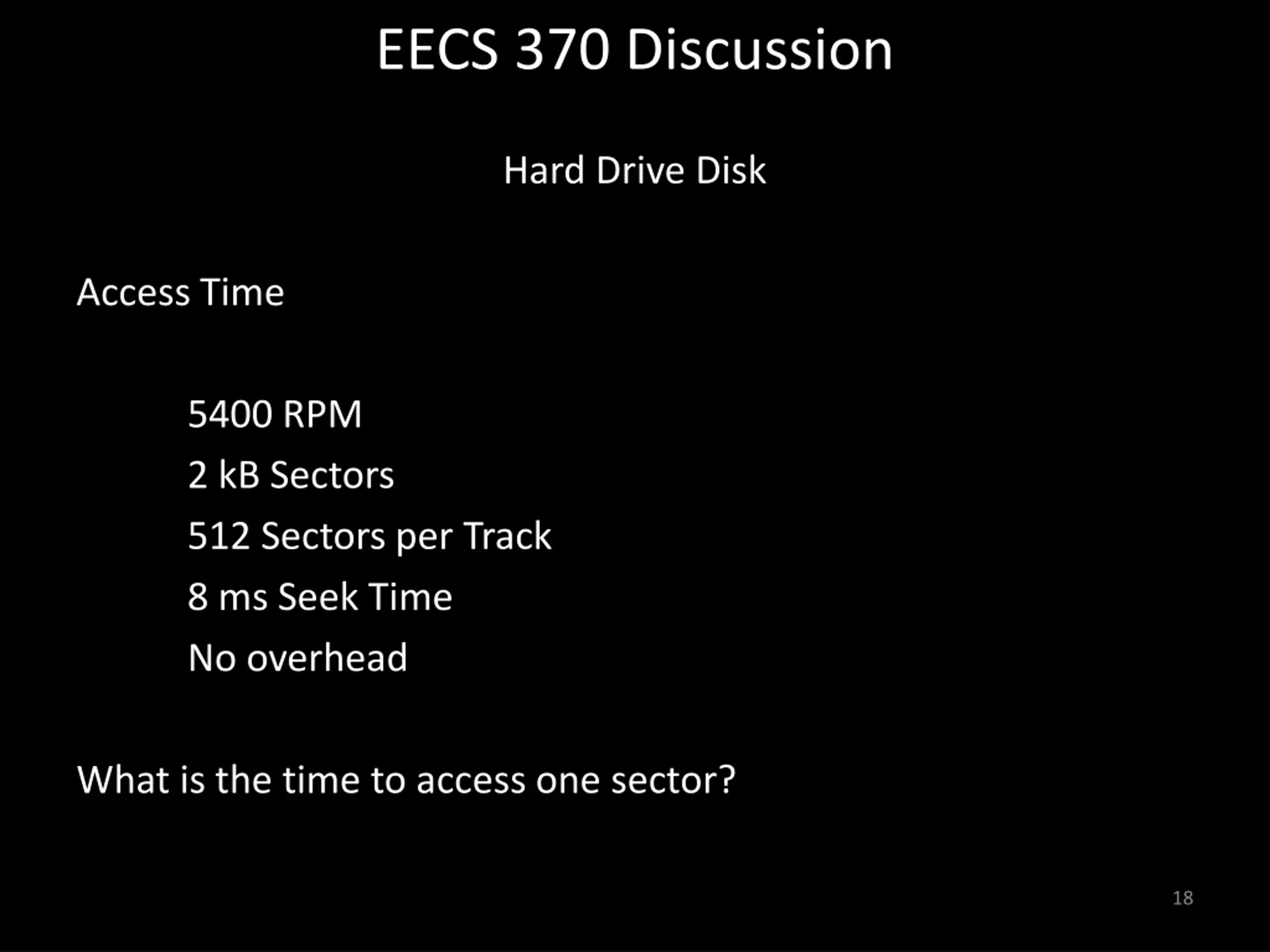 EECS 370 Discussion

Hard Drive Disk

Access Time

5400 RPM
2 kB Sectors
512 Sectors per Track
8 ms Seek Time
No overhead

What is the time to access one sector?

18